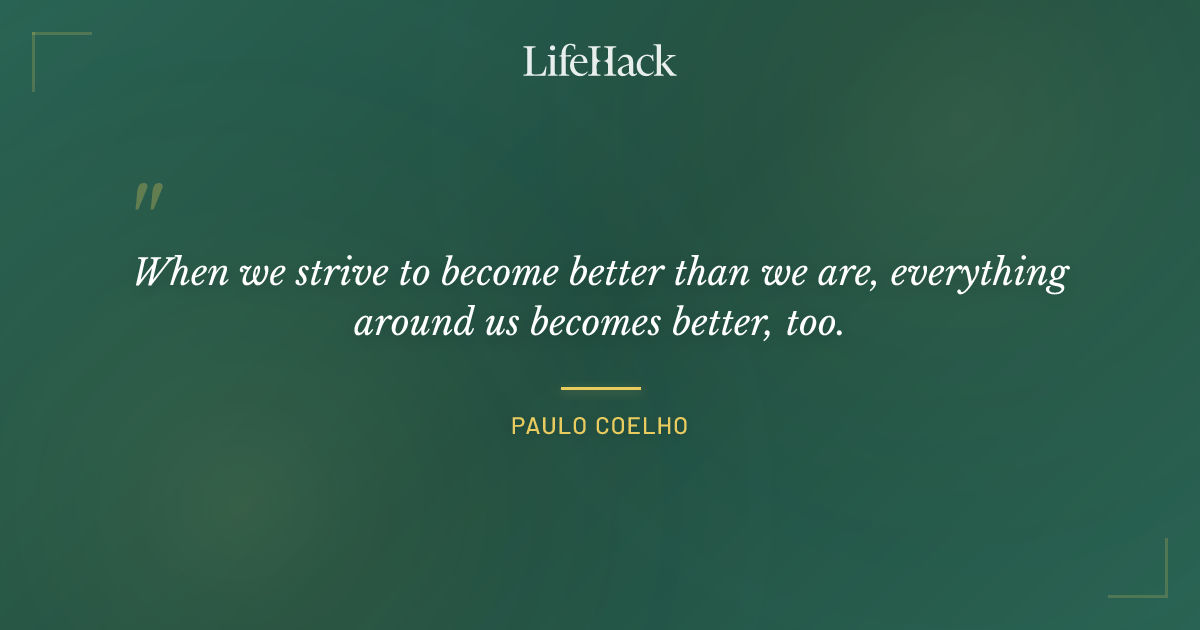 LifeHack

"

When we strive to become better than we are, everything around us becomes better, too.

PAULO COELHO